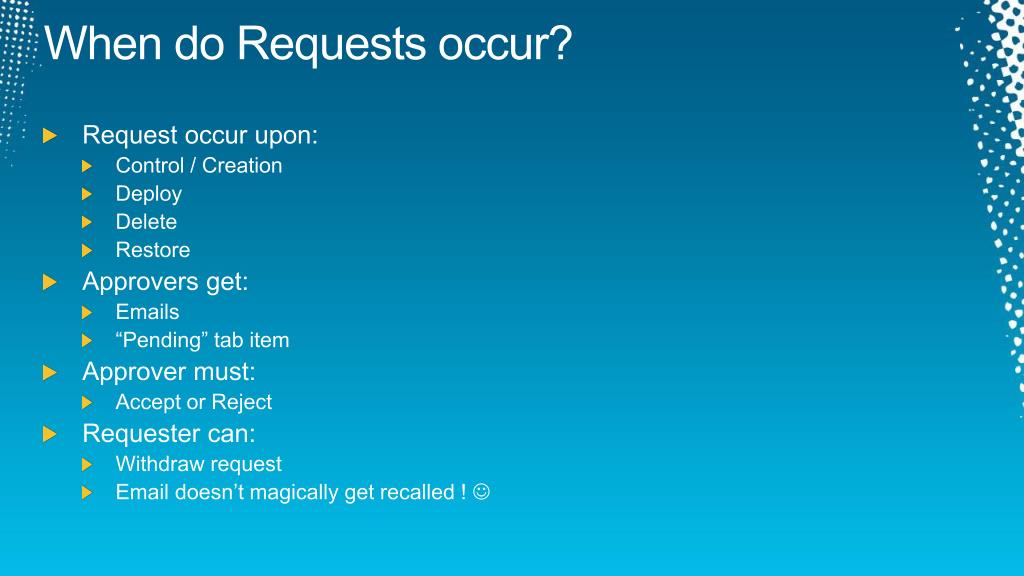 When do Requests occur?

Request occur upon:
Control / Creation
Deploy
Delete
Restore
Approvers get:
Emails
“Pending” tab item
Approver must:
Accept or Reject
Requester can:
Withdraw request
Email doesn’t magically get recalled ! ☺